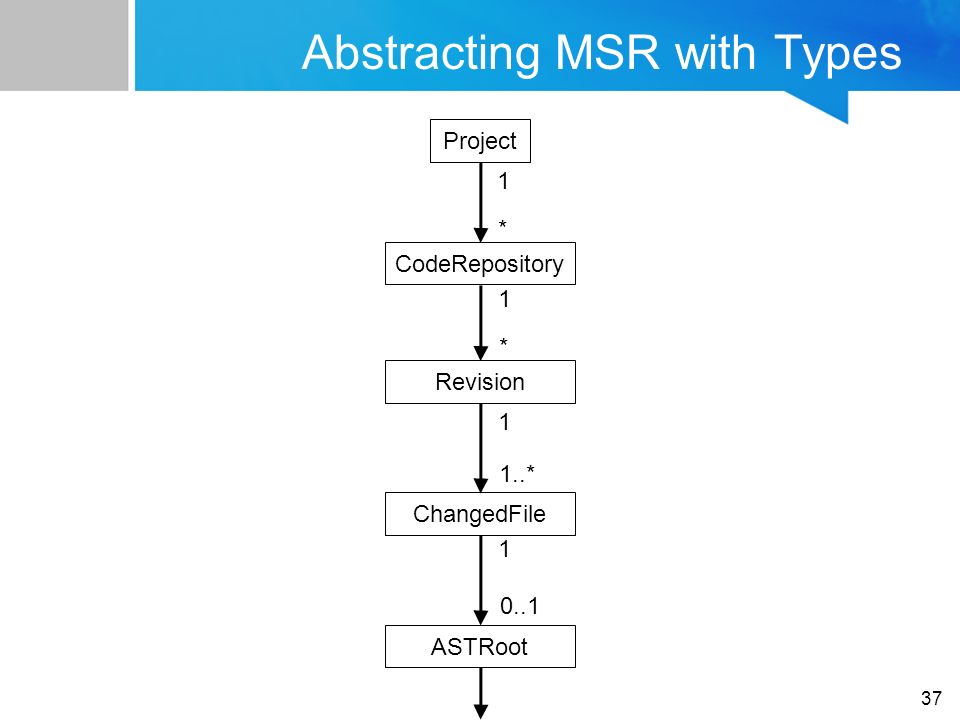 Abstracting MSR with Types

Project
1
*
CodeRepository
1
*
Revision
1
1..*
ChangedFile
1
0..1
ASTRoot

37